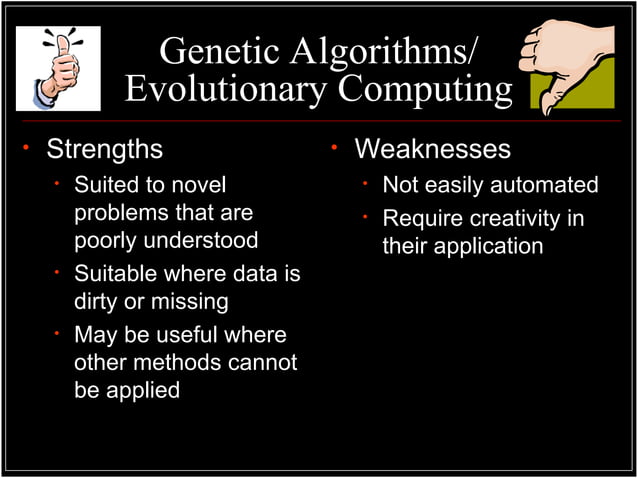 Genetic Algorithms/
Evolutionary Computing

• Strengths
• Suited to novel problems that are poorly understood
• Suitable where data is dirty or missing
• May be useful where other methods cannot be applied

• Weaknesses
• Not easily automated
• Require creativity in their application